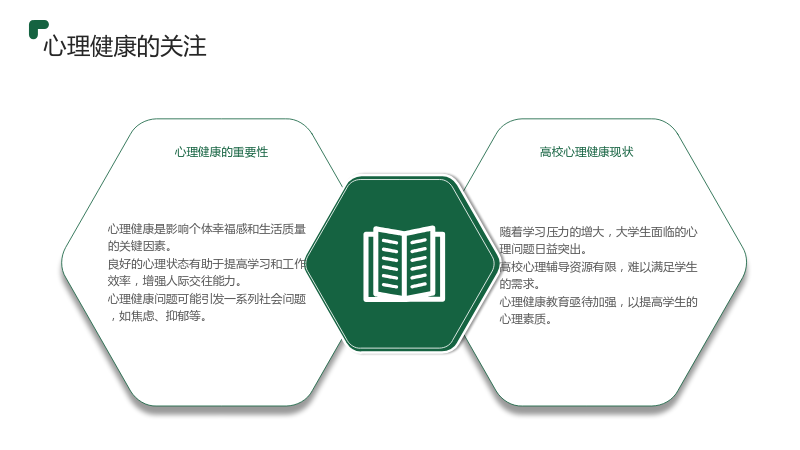 心理健康的关注

心理健康的重要性

心理健康是影响个体幸福感和生活质量的关键因素。
良好的心理状态有助于提高学习和工作效率，增强人际交往能力。
心理健康问题可能引发一系列社会问题，如焦虑、抑郁等。

高校心理健康现状

随着学习压力的增大，大学生面临的心理问题日益突出。
高校心理辅导资源有限，难以满足学生的需求。
心理健康教育亟待加强，以提高学生的心理素质。